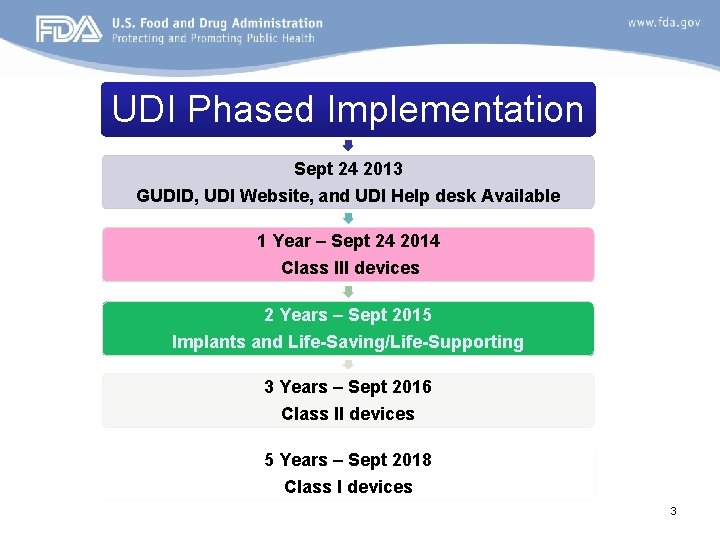 FDA U.S. Food and Drug Administration
Protecting and Promoting Public Health

www.fda.gov

UDI Phased Implementation

Sept 24 2013
GUDID, UDI Website, and UDI Help desk Available

1 Year – Sept 24 2014
Class III devices

2 Years – Sept 2015
Implants and Life-Saving/Life-Supporting

3 Years – Sept 2016
Class II devices

5 Years – Sept 2018
Class I devices

3